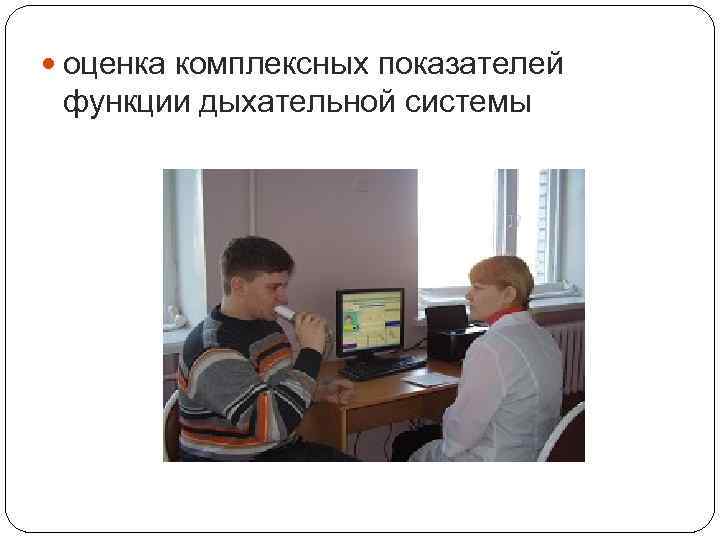 оценка комплексных показателей функции дыхательной системы